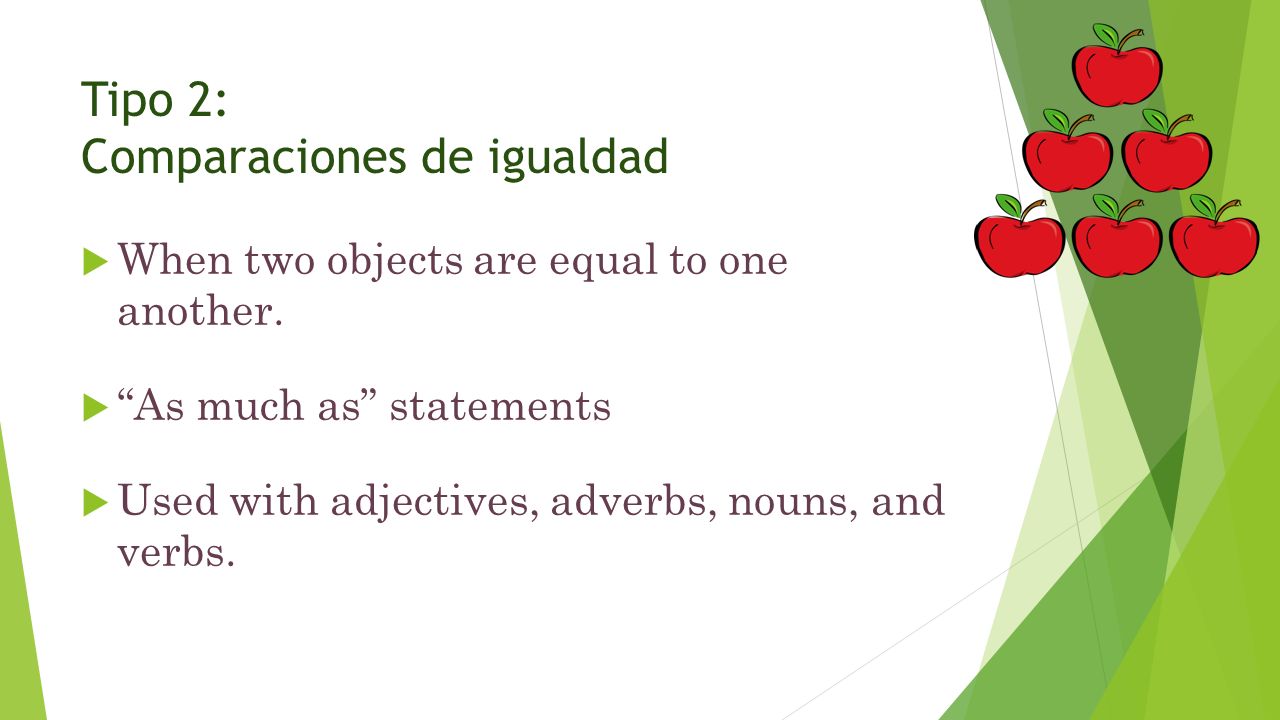 Tipo 2:
Comparaciones de igualdad

When two objects are equal to one another.

“As much as” statements

Used with adjectives, adverbs, nouns, and verbs.